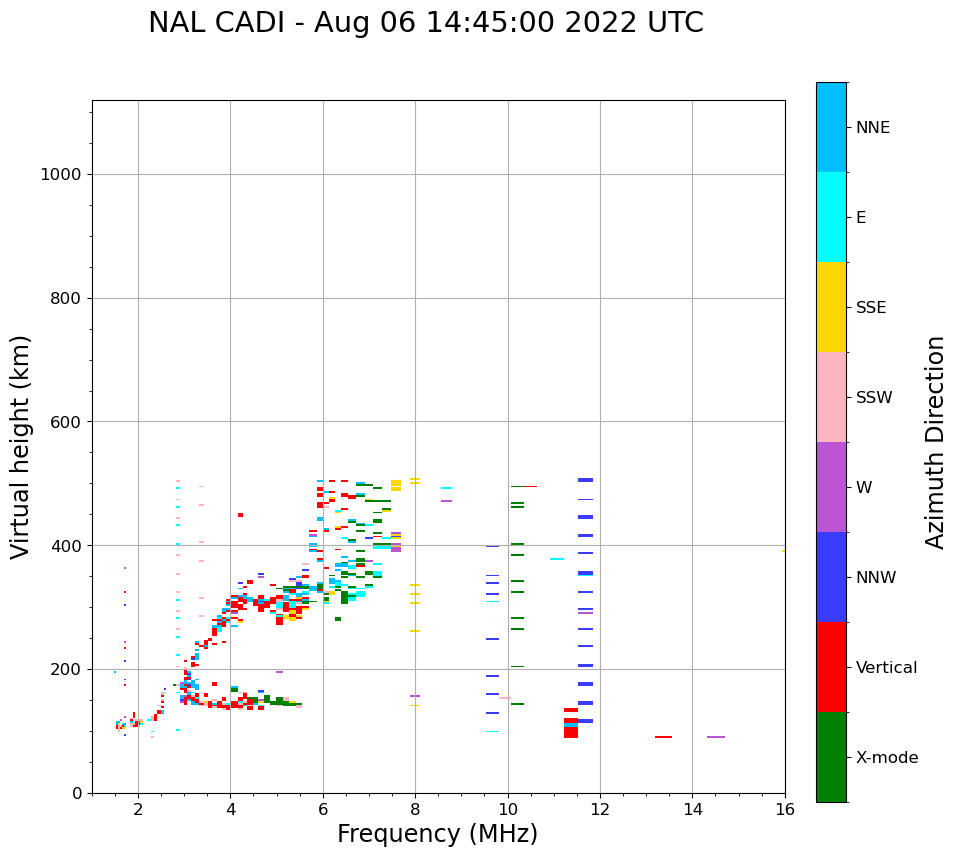 NAL CADI - Aug 06 14:45:00 2022 UTC

Virtual height (km)

1000
800
600
400
200
0

2
4
6
8
10
12
14
16

Frequency (MHz)

NNE
E
SSE
SSW
W
NNW
Vertical
X-mode

Azimuth Direction